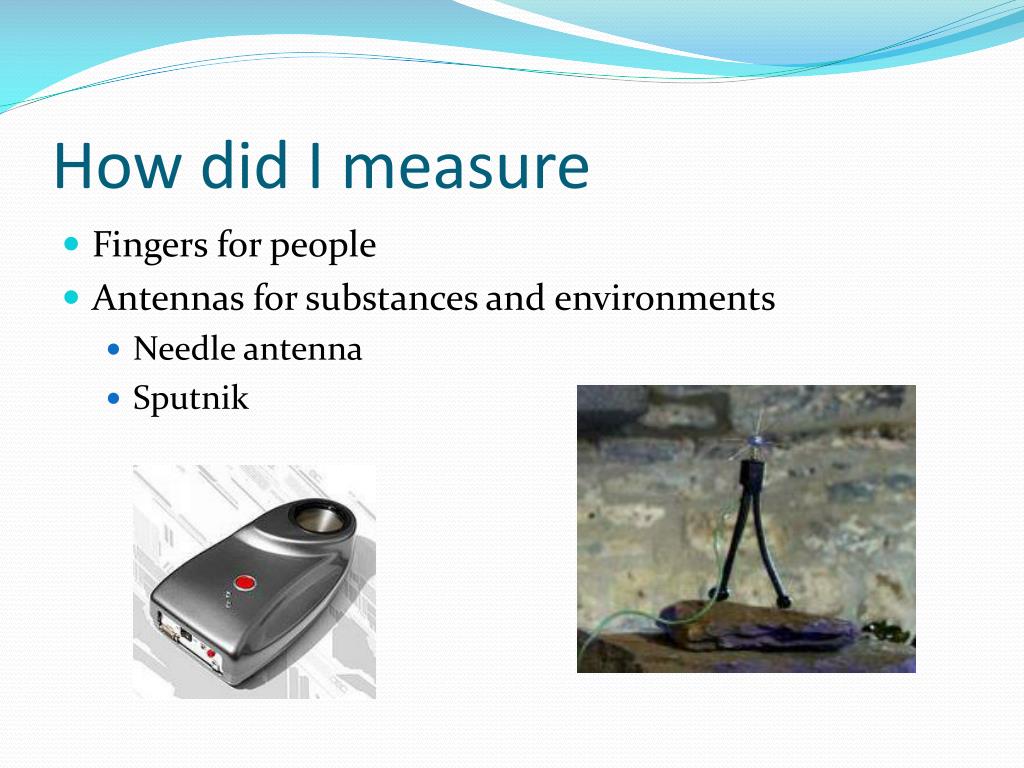 How did I measure

- Fingers for people
- Antennas for substances and environments
  - Needle antenna
  - Sputnik